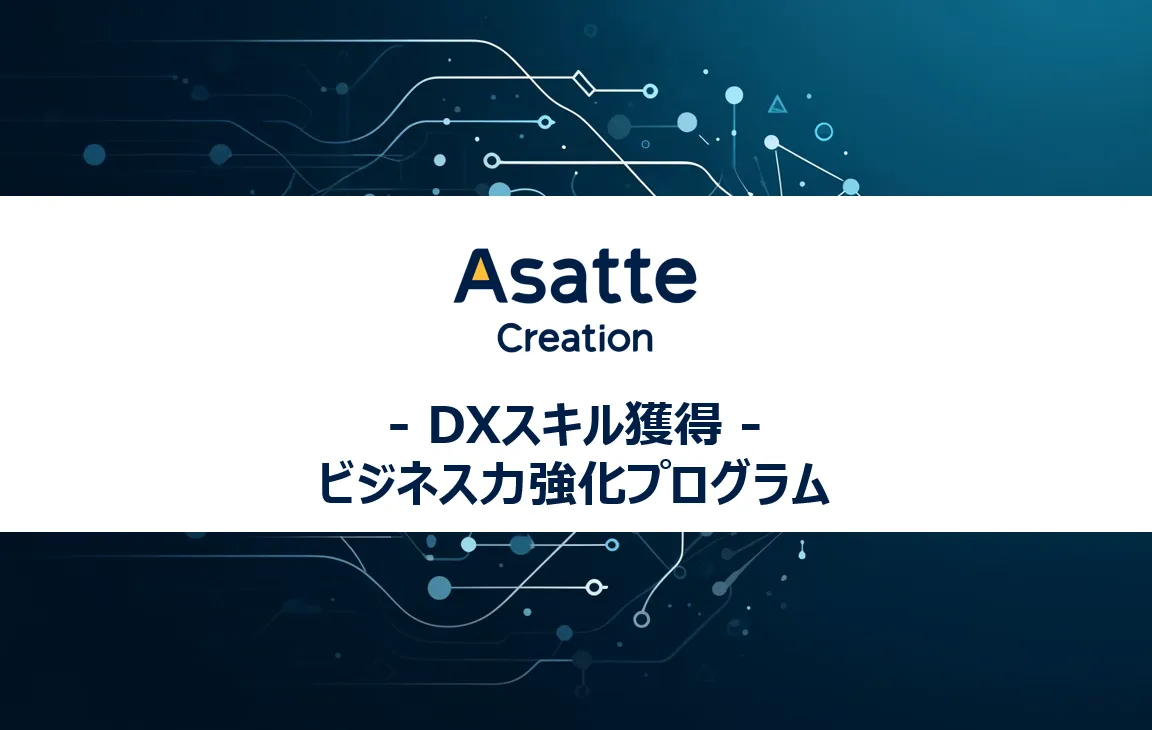 Asatte
Creation

- DXスキル獲得 -
ビジネス力強化プログラム